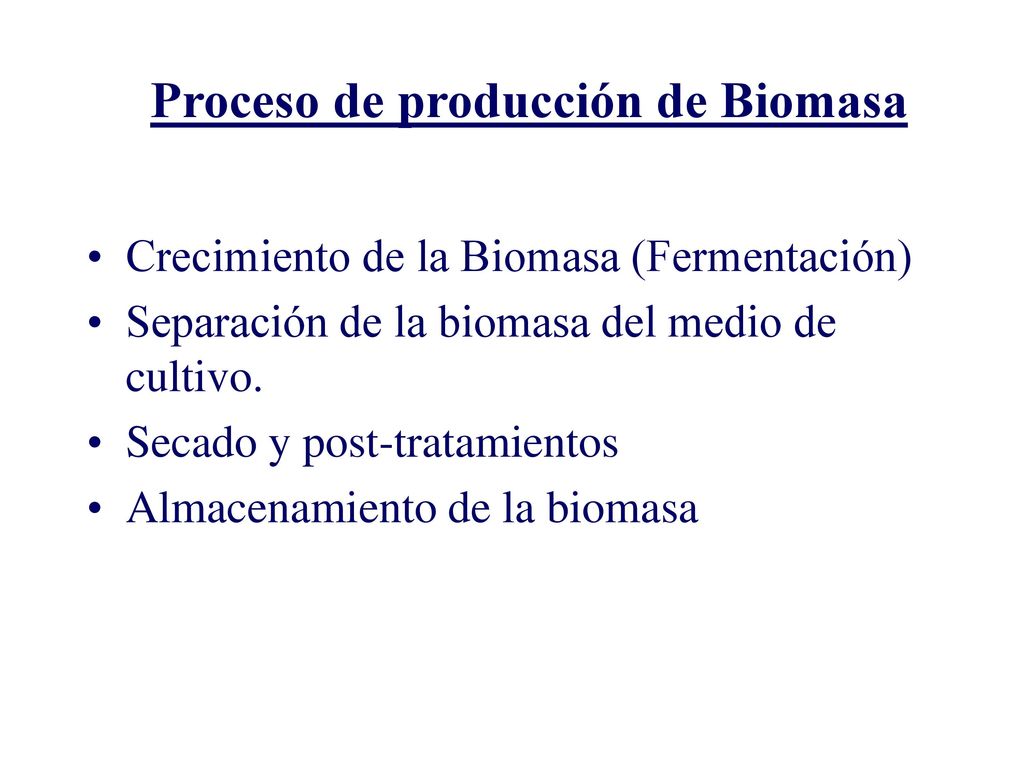 Proceso de producción de Biomasa

• Crecimiento de la Biomasa (Fermentación)
• Separación de la biomasa del medio de cultivo.
• Secado y post-tratamientos
• Almacenamiento de la biomasa